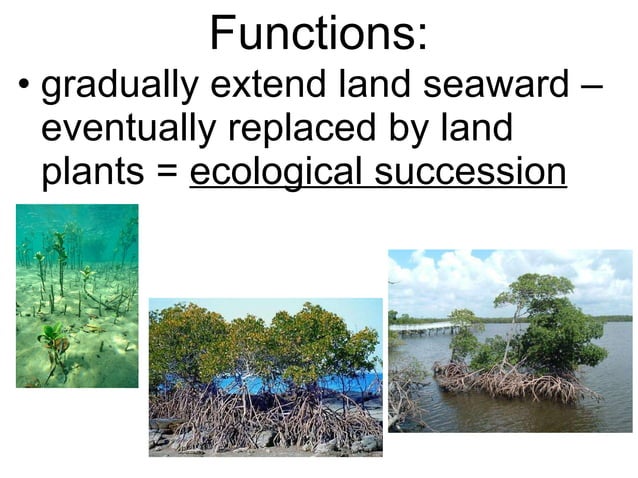 Functions:

• gradually extend land seaward – eventually replaced by land plants = ecological succession